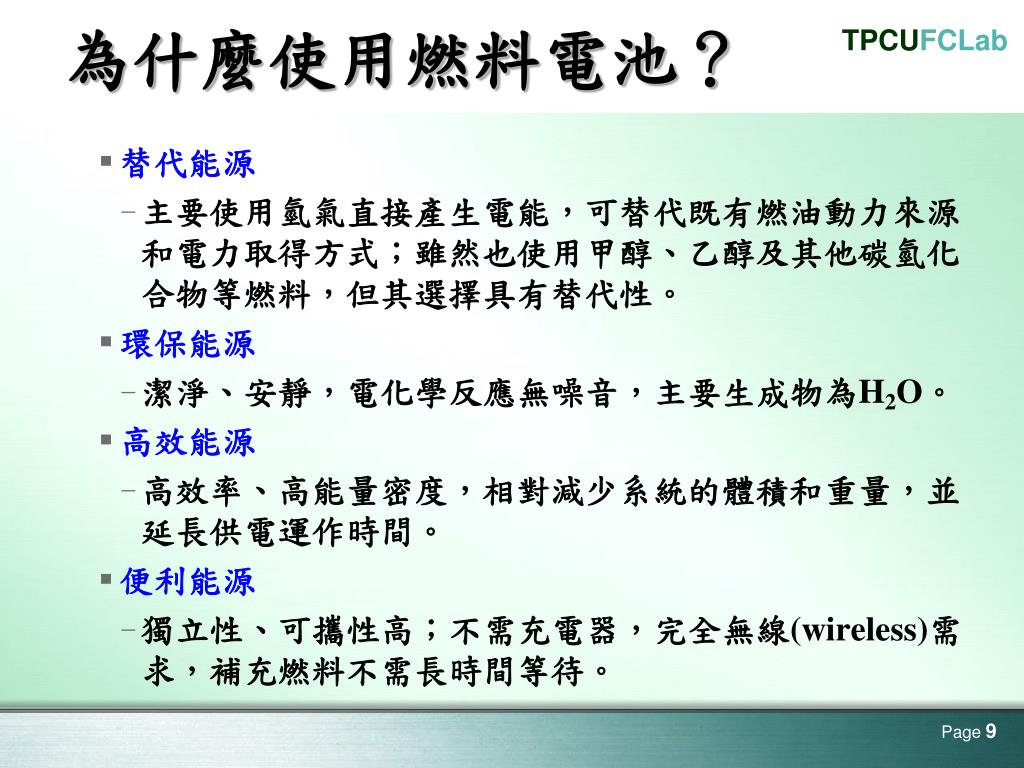 為什麼使用燃料電池？

TPCUFCLab

▪ 替代能源

– 主要使用氫氣直接產生電能，可替代既有燃油動力來源和電力取得方式；雖然也使用甲醇、乙醇及其他碳氫化合物等燃料，但其選擇具有替代性。

▪ 環保能源

– 潔淨、安靜，電化學反應無噪音，主要生成物為$H_2O$。

▪ 高效能源

– 高效率、高能量密度，相對減少系統的體積和重量，並延長供電運作時間。

▪ 便利能源

– 獨立性、可攜性高；不需充電器，完全無線(wireless)需求，補充燃料不需長時間等待。

Page 9